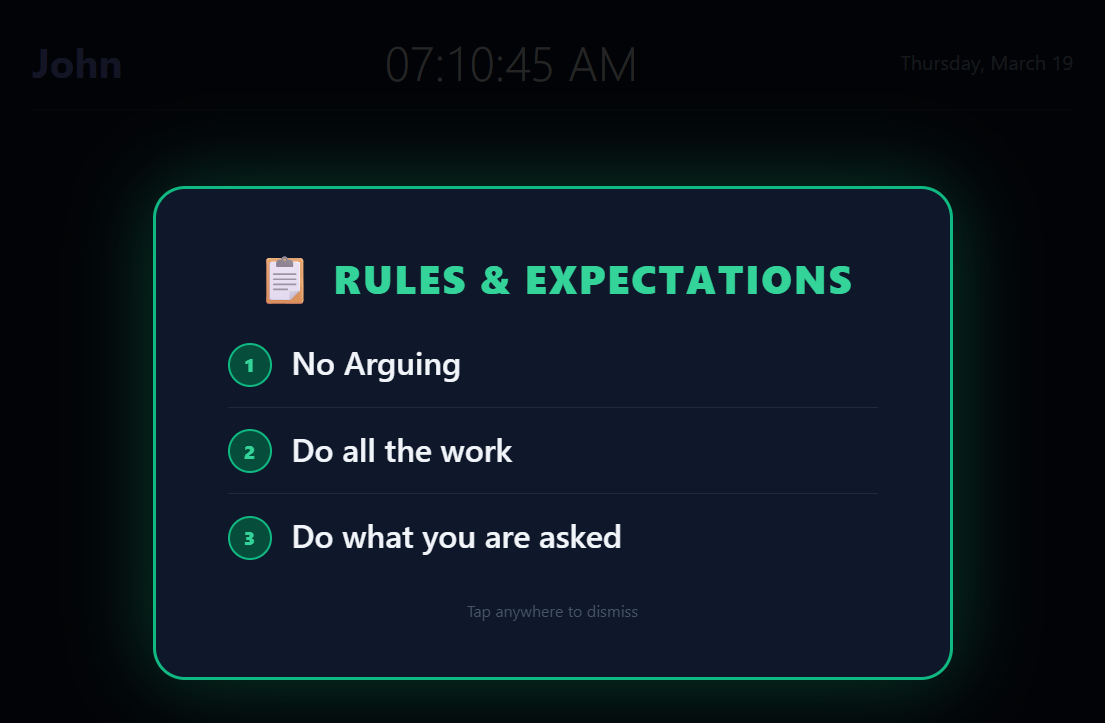 John
07:10:45 AM
Thursday, March 19

RULES & EXPECTATIONS

1 No Arguing

2 Do all the work

3 Do what you are asked

Tap anywhere to dismiss